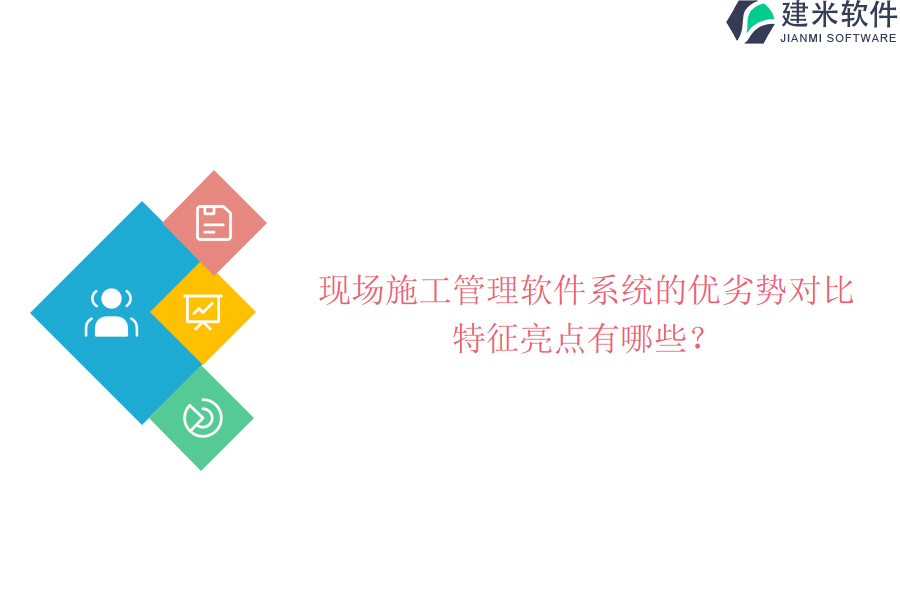 建米软件
JIANMI SOFTWARE

现场施工管理软件系统的优劣势对比特征亮点有哪些？